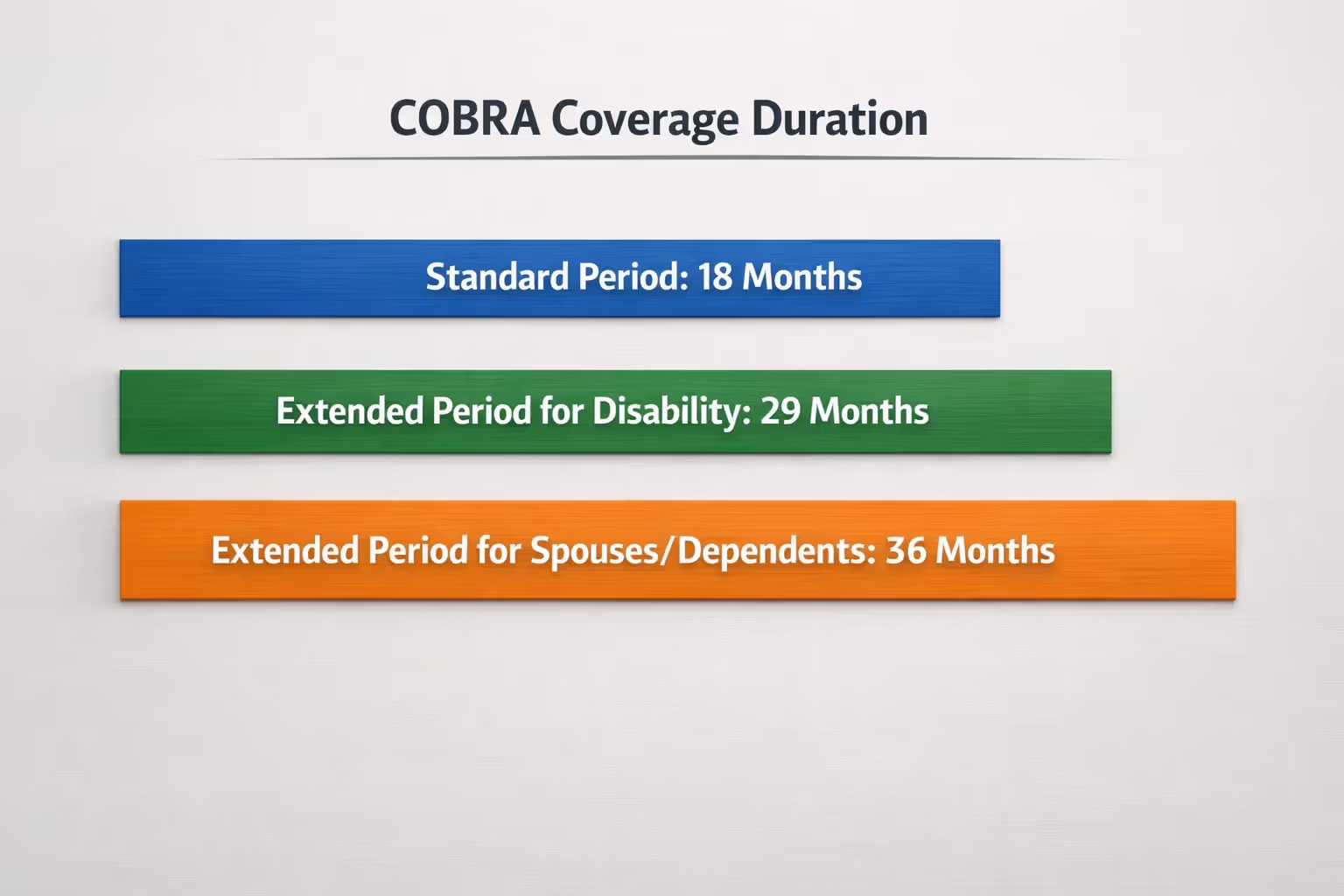 COBRA Coverage Duration

Standard Period: 18 Months

Extended Period for Disability: 29 Months

Extended Period for Spouses/Dependents: 36 Months